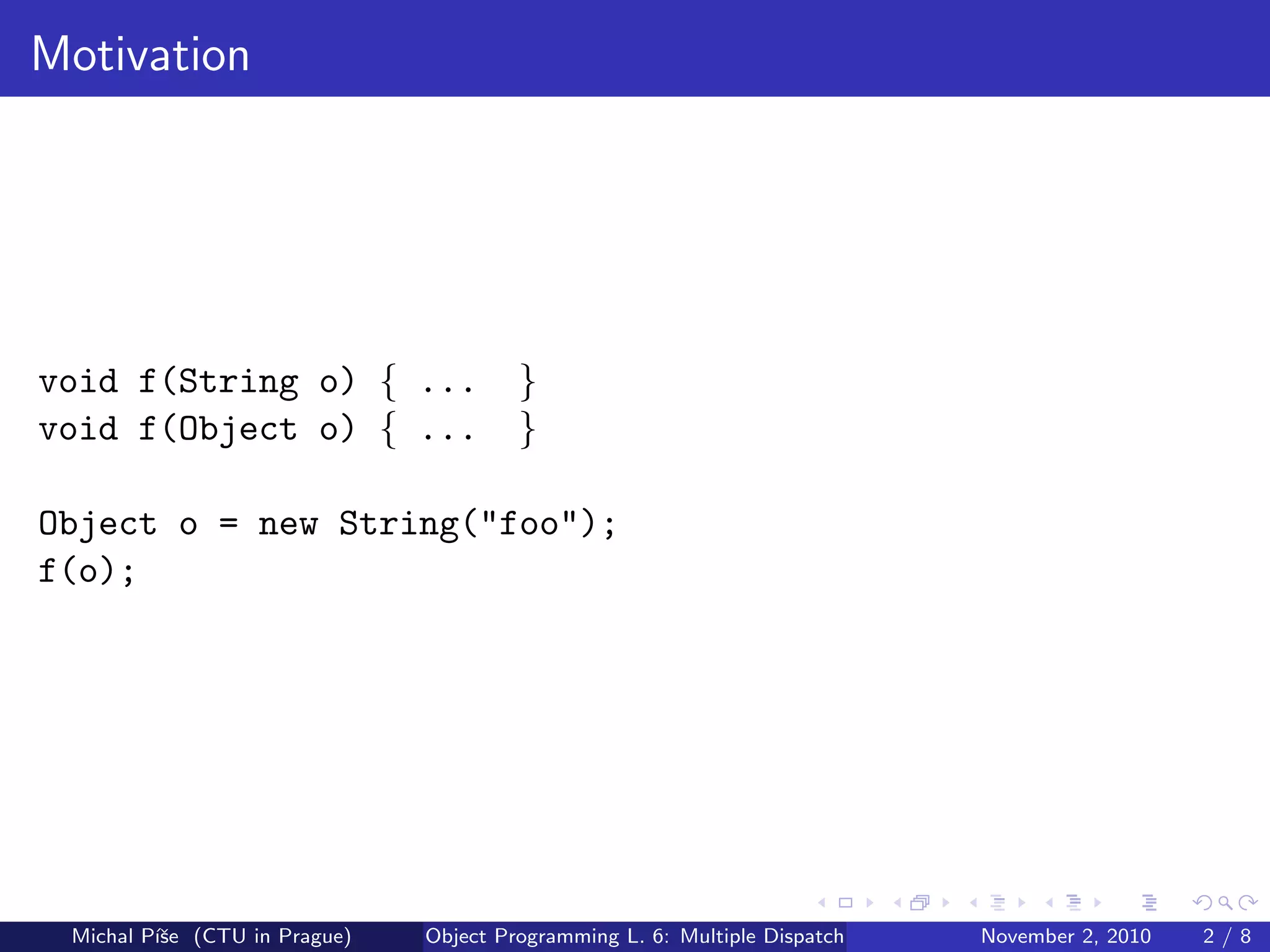 Motivation

void f(String o) { ... }
void f(Object o) { ... }

Object o = new String("foo");
f(o);

Michal Píše (CTU in Prague) Object Programming L. 6: Multiple Dispatch November 2, 2010 2 / 8